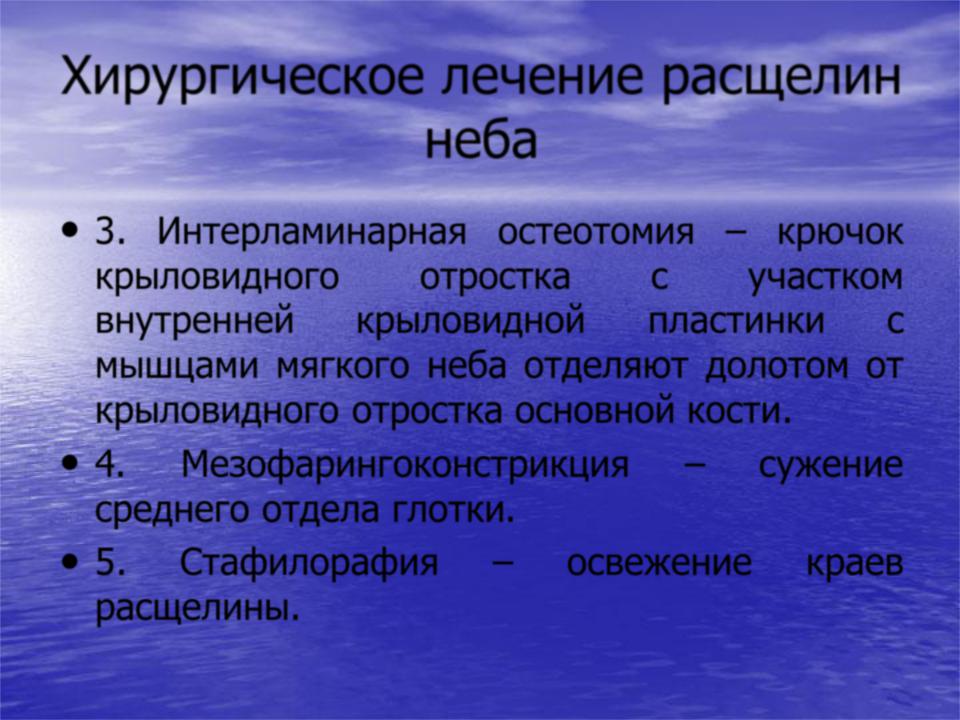 Хирургическое лечение расщелин неба

• 3. Интерламинарная остеотомия – крючок крыловидного отростка с участком внутренней крыловидной пластинки с мышцами мягкого неба отделяют долотом от крыловидного отростка основной кости.

• 4. Мезофарингоконстрикция – сужение среднего отдела глотки.

• 5. Стафилорафия – освежение краев расщелины.